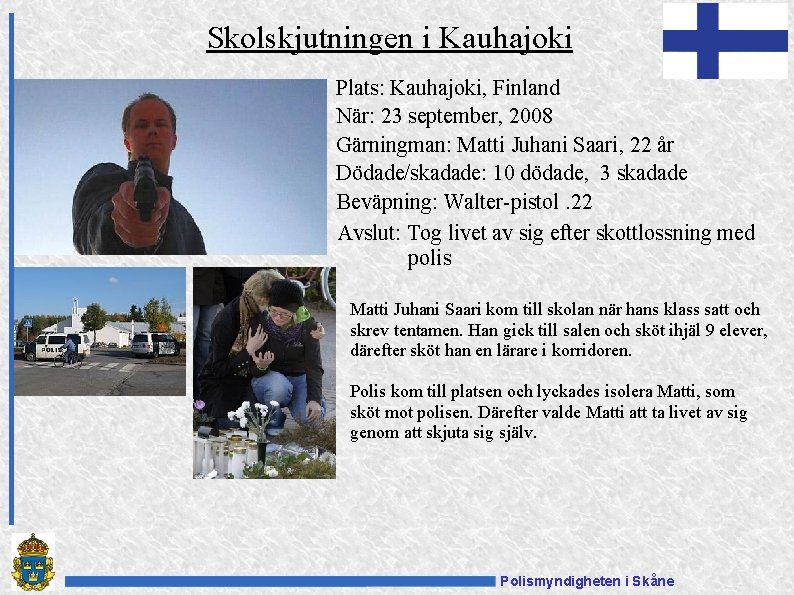 Skolskjutningen i Kauhajoki

Plats: Kauhajoki, Finland
När: 23 september, 2008
Gärningman: Matti Juhani Saari, 22 år
Dödade/skadade: 10 dödade, 3 skadade
Beväpning: Walter-pistol .22
Avslut: Tog livet av sig efter skottlossning med polis

POLIS

Matti Juhani Saari kom till skolan när hans klass satt och skrev tentamen. Han gick till salen och sköt ihjäl 9 elever, därefter sköt han en lärare i korridoren.

Polis kom till platsen och lyckades isolera Matti, som sköt mot polisen. Därefter valde Matti att ta livet av sig genom att skjuta sig själv.

Polismyndigheten i Skåne